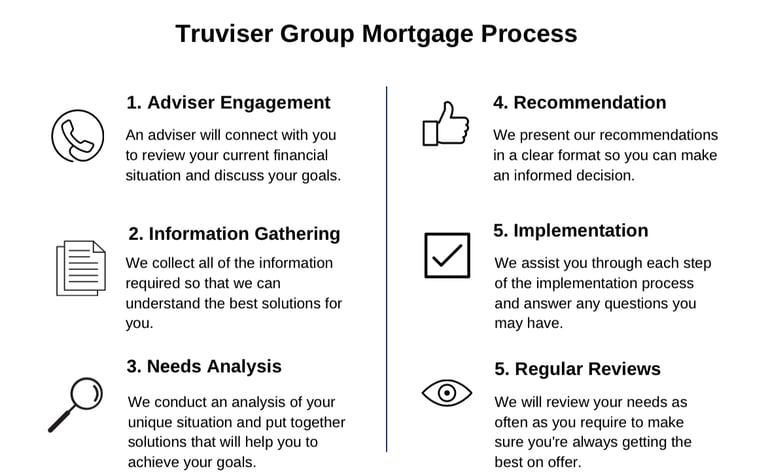 Truviser Group Mortgage Process

1. Adviser Engagement

An adviser will connect with you to review your current financial situation and discuss your goals.

2. Information Gathering

We collect all of the information required so that we can understand the best solutions for you.

3. Needs Analysis

We conduct an analysis of your unique situation and put together solutions that will help you to achieve your goals.

4. Recommendation

We present our recommendations in a clear format so you can make an informed decision.

5. Implementation

We assist you through each step of the implementation process and answer any questions you may have.

5. Regular Reviews

We will review your needs as often as you require to make sure you're always getting the best on offer.